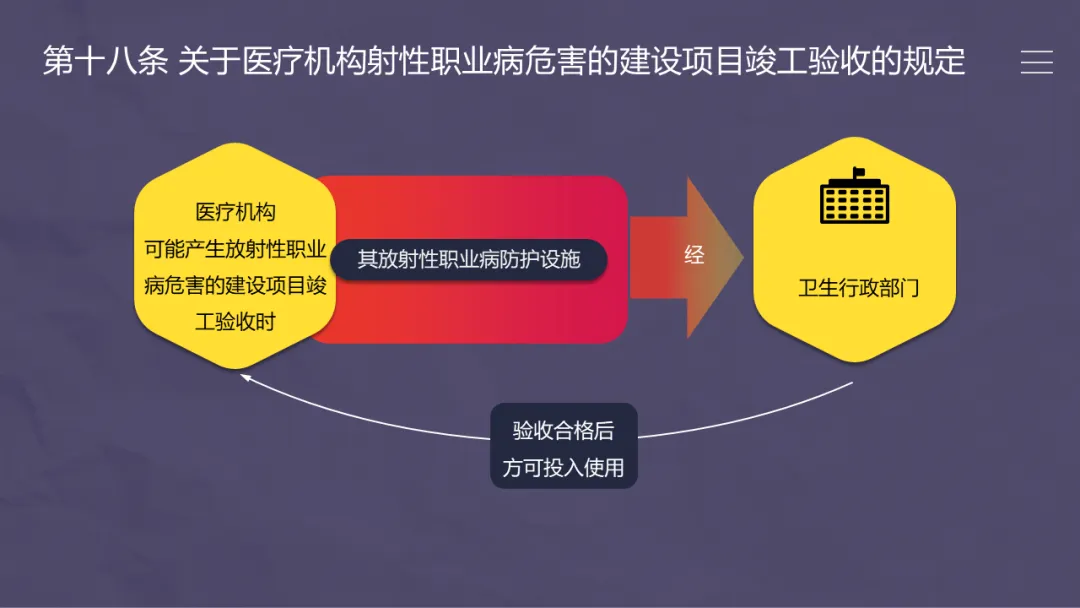 第十八条 关于医疗机构射性职业病危害的建设项目竣工验收的规定

医疗机构
可能产生放射性职业病危害的建设项目竣工验收时

其放射性职业病防护设施

经

卫生行政部门

验收合格后
方可投入使用